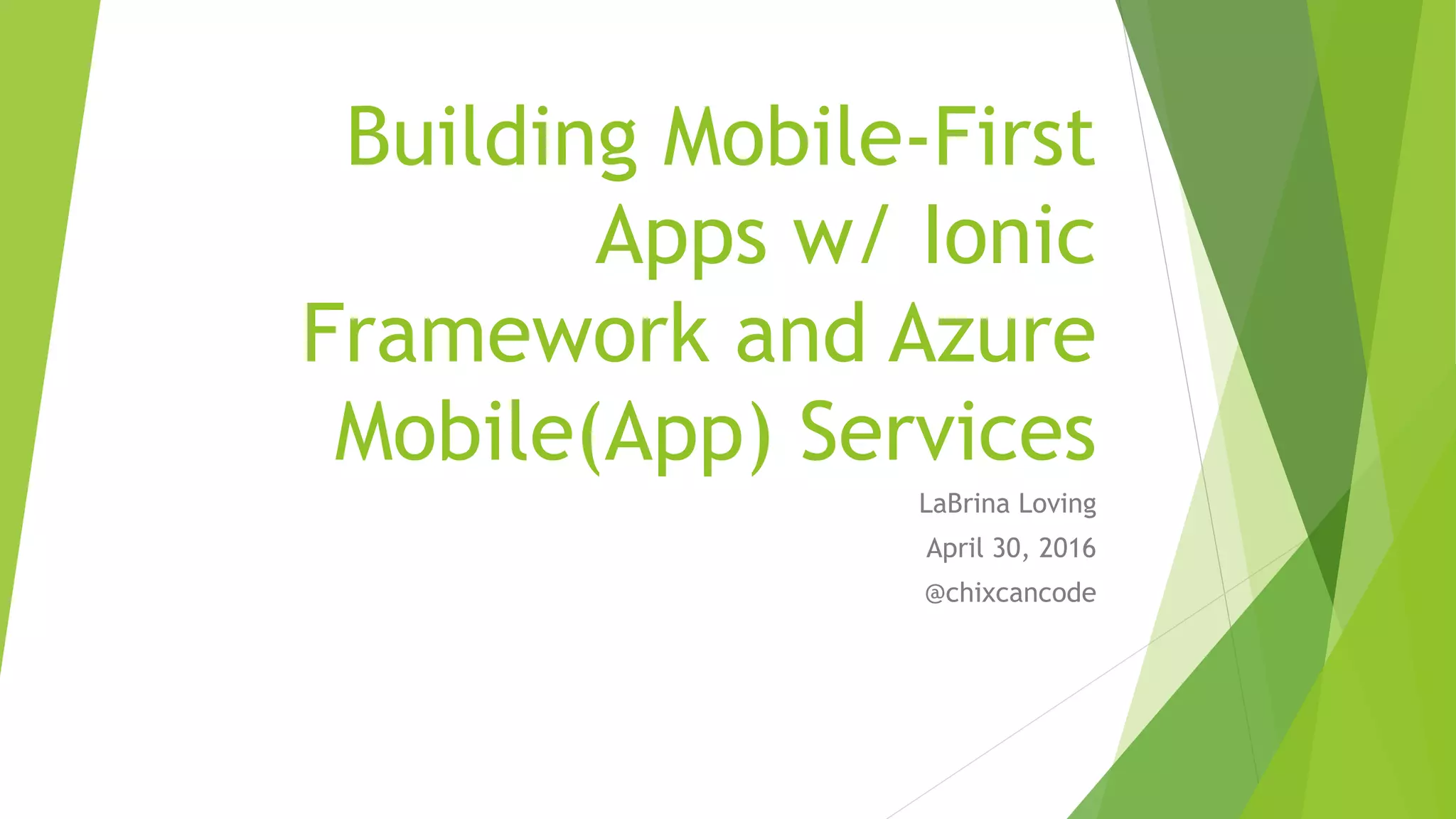 Building Mobile-First Apps w/ Ionic Framework and Azure Mobile(App) Services

LaBrina Loving

April 30, 2016

@chixcancode